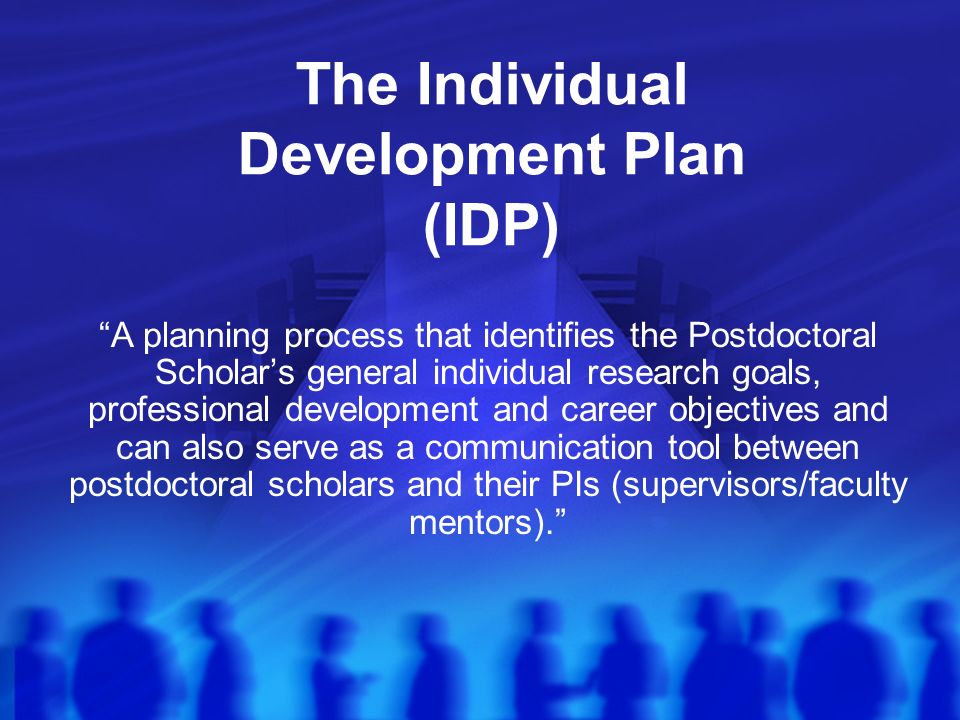 The Individual Development Plan (IDP)

“A planning process that identifies the Postdoctoral Scholar’s general individual research goals, professional development and career objectives and can also serve as a communication tool between postdoctoral scholars and their PIs (supervisors/faculty mentors).”